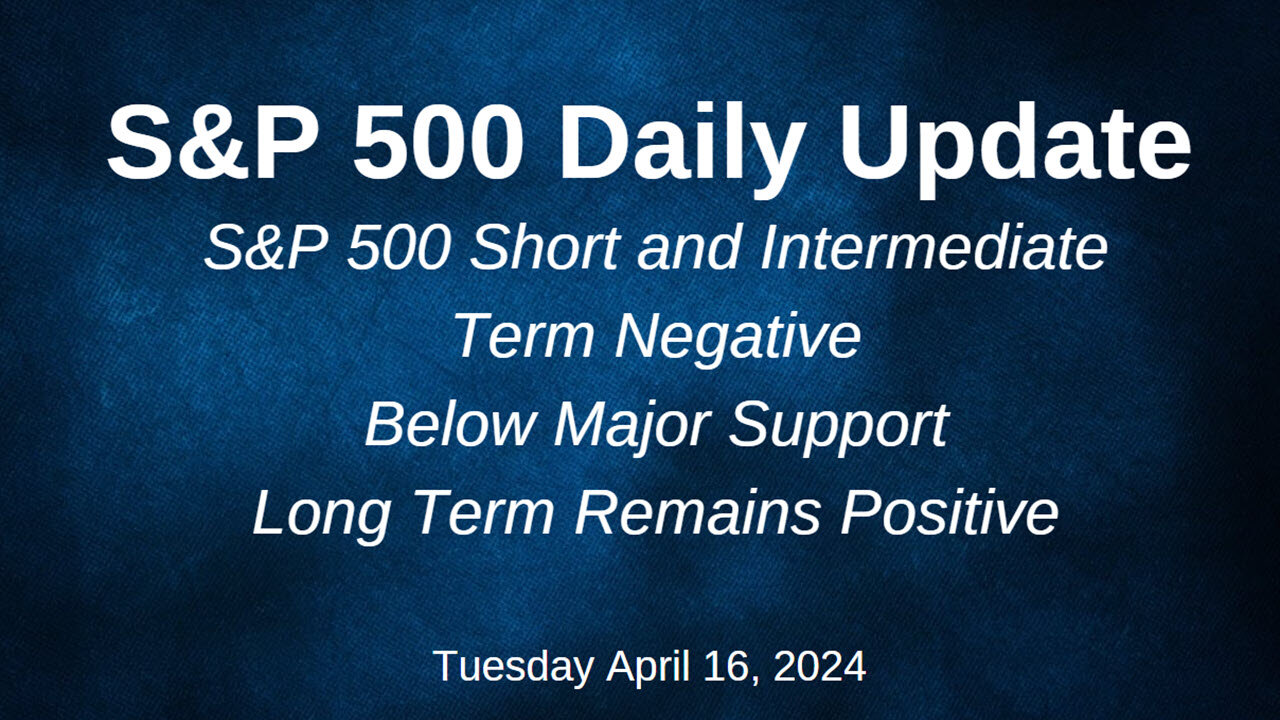 S&P 500 Daily Update

S&P 500 Short and Intermediate Term Negative
Below Major Support
Long Term Remains Positive

Tuesday April 16, 2024